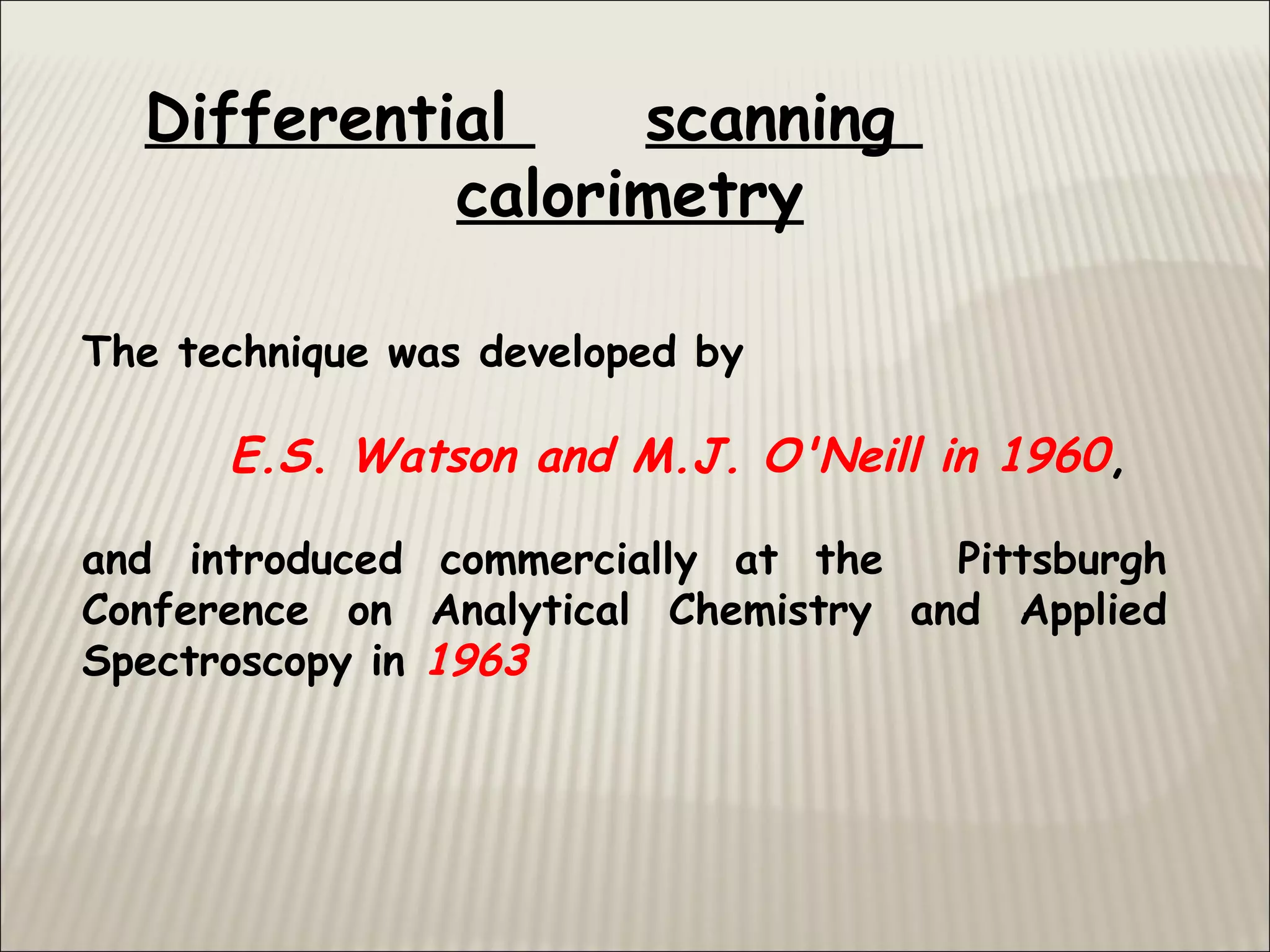 Differential scanning calorimetry

The technique was developed by

E.S. Watson and M.J. O'Neill in 1960,

and introduced commercially at the Pittsburgh Conference on Analytical Chemistry and Applied Spectroscopy in 1963